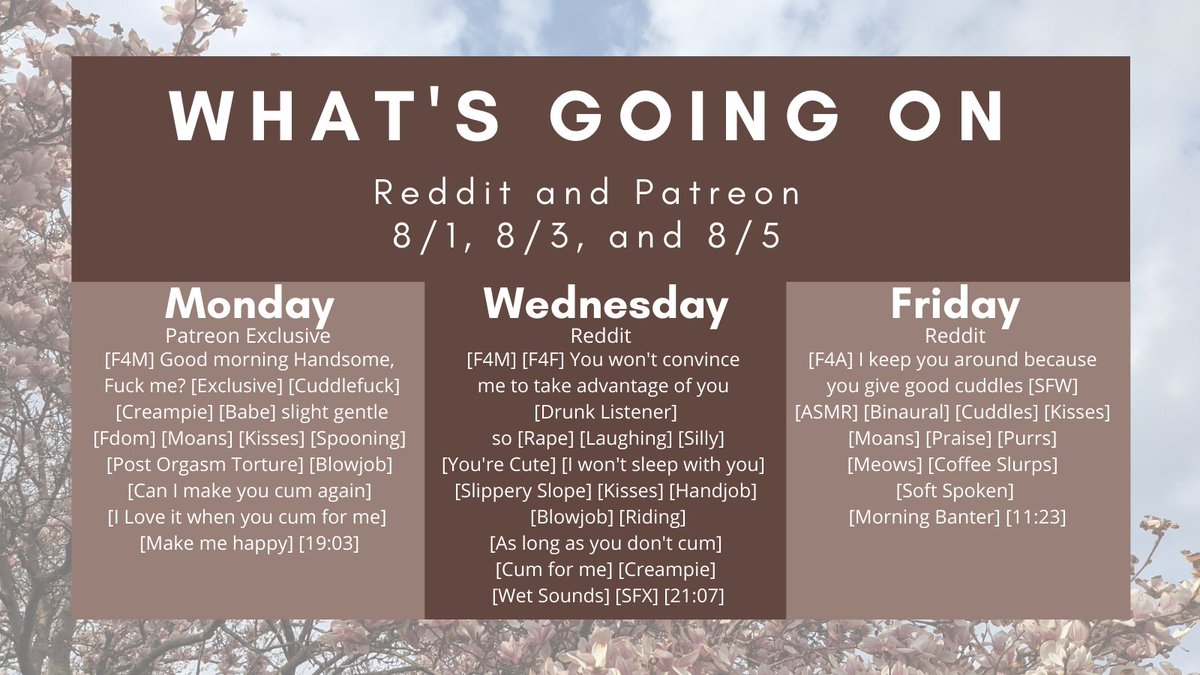 WHAT'S GOING ON

Reddit and Patreon
8/1, 8/3, and 8/5

Monday
Patreon Exclusive
[F4M] Good morning Handsome, Fuck me? [Exclusive] [Cuddlefuck] [Creampie] [Babe] slight gentle [Fdom] [Moans] [Kisses] [Spooning] [Post Orgasm Torture] [Blowjob] [Can I make you cum again] [I Love it when you cum for me] [Make me happy] [19:03]

Wednesday
Reddit
[F4M] [F4F] You won't convince me to take advantage of you [Drunk Listener] so [Rape] [Laughing] [Silly] [You're Cute] [I won't sleep with you] [Slippery Slope] [Kisses] [Handjob] [Blowjob] [Riding] [As long as you don't cum] [Cum for me] [Creampie] [Wet Sounds] [SFX] [21:07]

Friday
Reddit
[F4A] I keep you around because you give good cuddles [SFW] [ASMR] [Binaural] [Cuddles] [Kisses] [Moans] [Praise] [Purrs] [Meows] [Coffee Slurps] [Soft Spoken] [Morning Banter] [11:23]